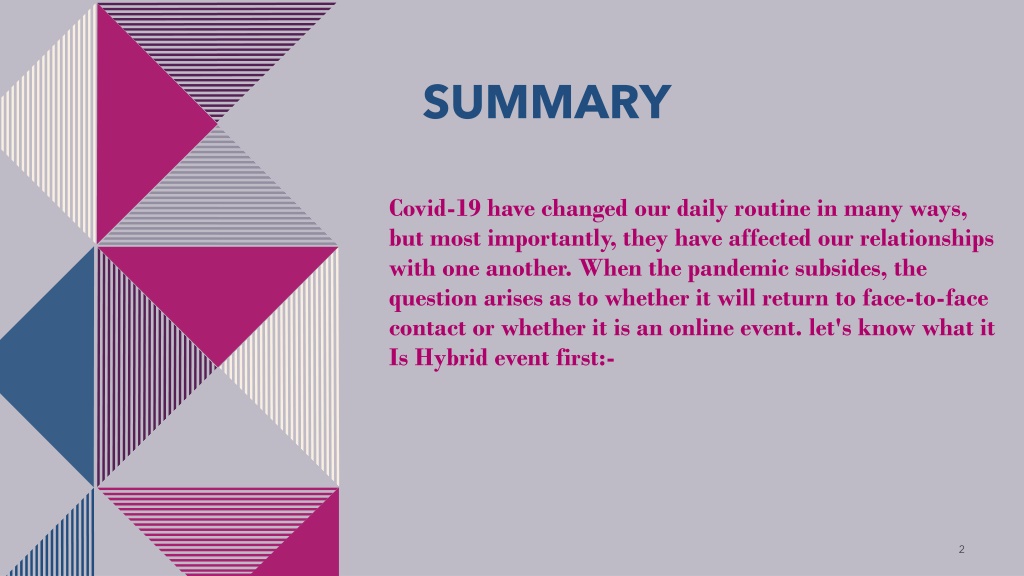 SUMMARY

Covid-19 have changed our daily routine in many ways, but most importantly, they have affected our relationships with one another. When the pandemic subsides, the question arises as to whether it will return to face-to-face contact or whether it is an online event. let's know what it Is Hybrid event first:-

2